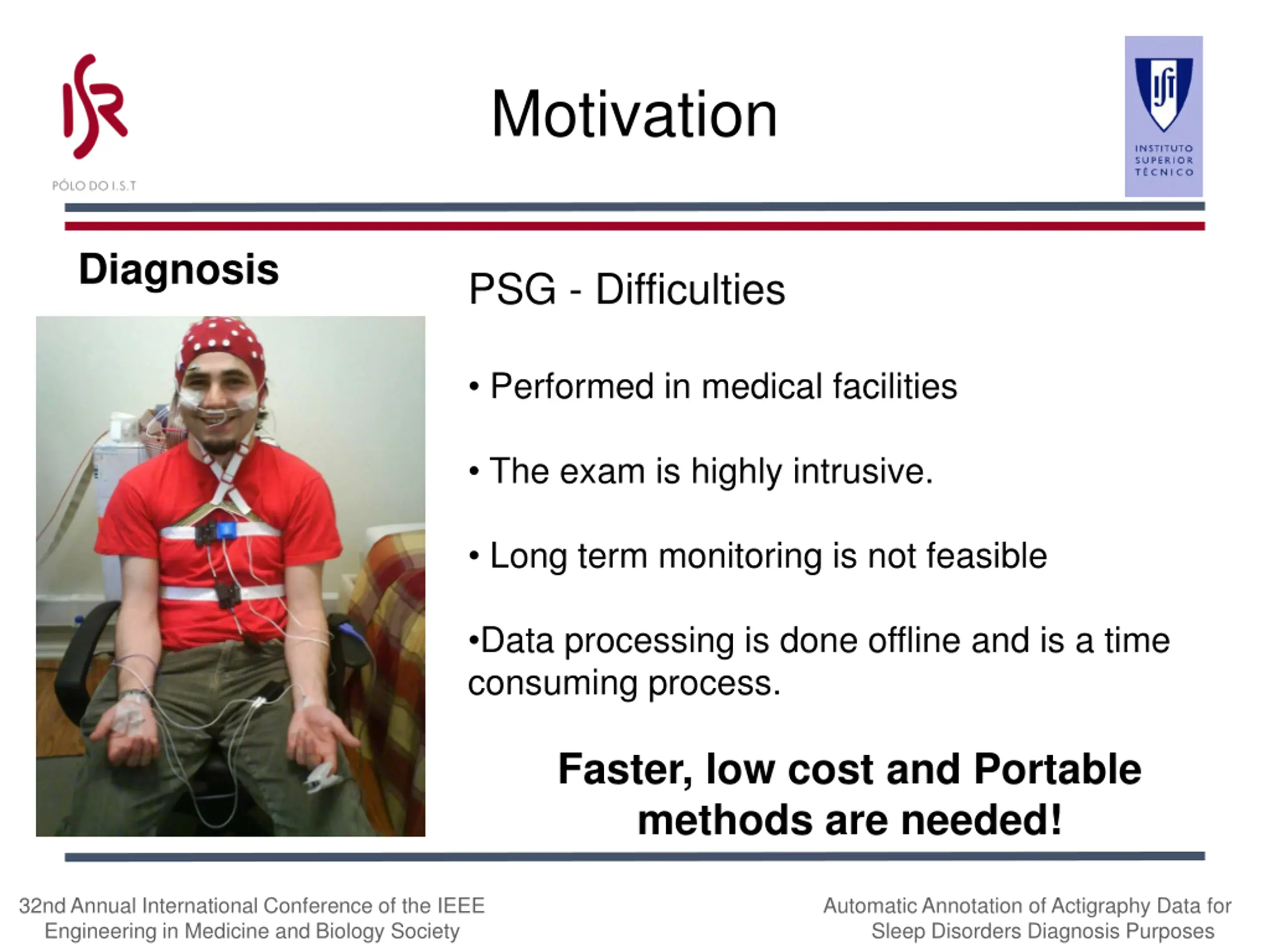 ISR
PÓLO DO I.S.T

Motivation

IST
INSTITUTO SUPERIOR TÉCNICO

Diagnosis

PSG - Difficulties

• Performed in medical facilities

• The exam is highly intrusive.

• Long term monitoring is not feasible

•Data processing is done offline and is a time consuming process.

Faster, low cost and Portable methods are needed!

32nd Annual International Conference of the IEEE Engineering in Medicine and Biology Society

Automatic Annotation of Actigraphy Data for Sleep Disorders Diagnosis Purposes